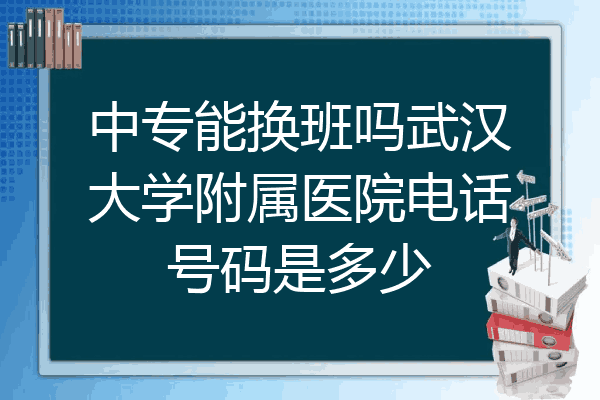 中专能换班吗武汉大学附属医院电话号码是多少